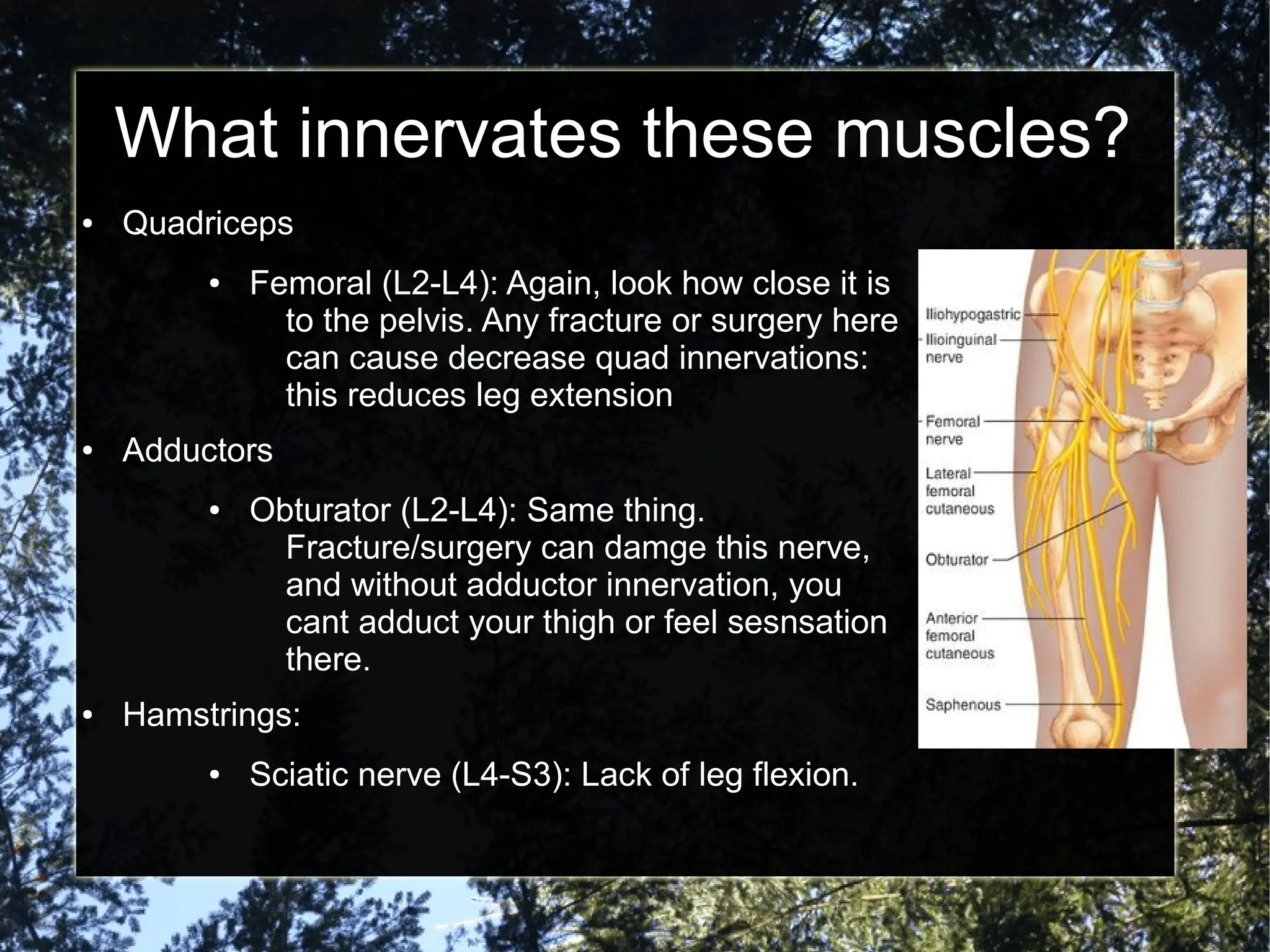 What innervates these muscles?

• Quadriceps

• Femoral (L2-L4): Again, look how close it is to the pelvis. Any fracture or surgery here can cause decrease quad innervations: this reduces leg extension

• Adductors

• Obturator (L2-L4): Same thing. Fracture/surgery can damge this nerve, and without adductor innervation, you cant adduct your thigh or feel sesnsation there.

• Hamstrings:

• Sciatic nerve (L4-S3): Lack of leg flexion.

Iliohypogastric
Ilioinguinal nerve
Femoral nerve
Lateral femoral cutaneous
Obturator
Anterior femoral cutaneous
Saphenous